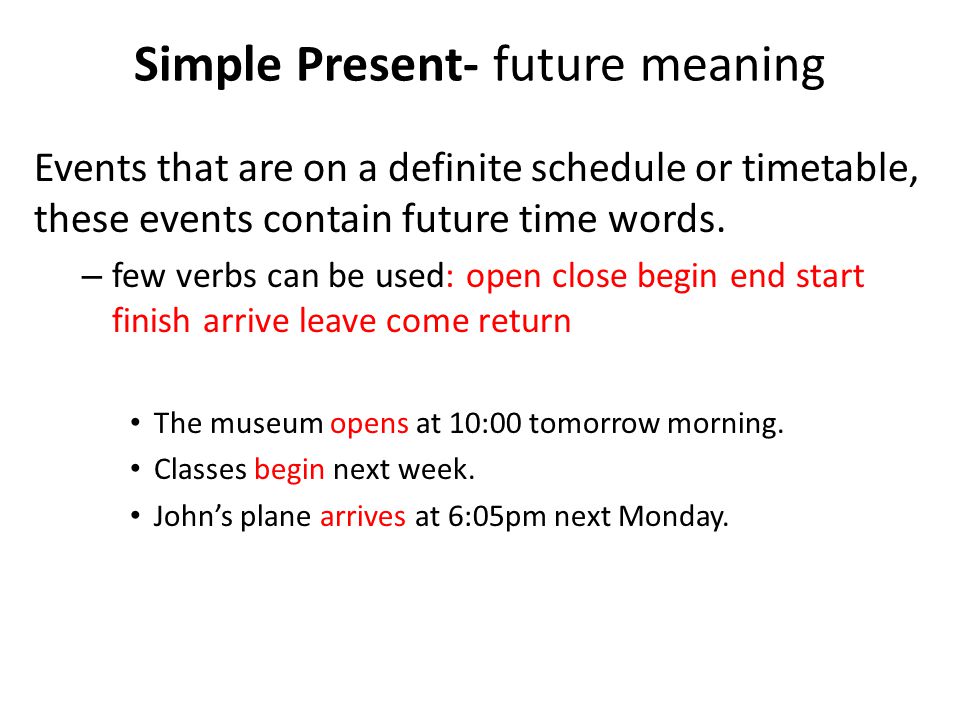 Simple Present- future meaning

Events that are on a definite schedule or timetable, these events contain future time words.

– few verbs can be used: open close begin end start finish arrive leave come return

• The museum opens at 10:00 tomorrow morning.
• Classes begin next week.
• John’s plane arrives at 6:05pm next Monday.